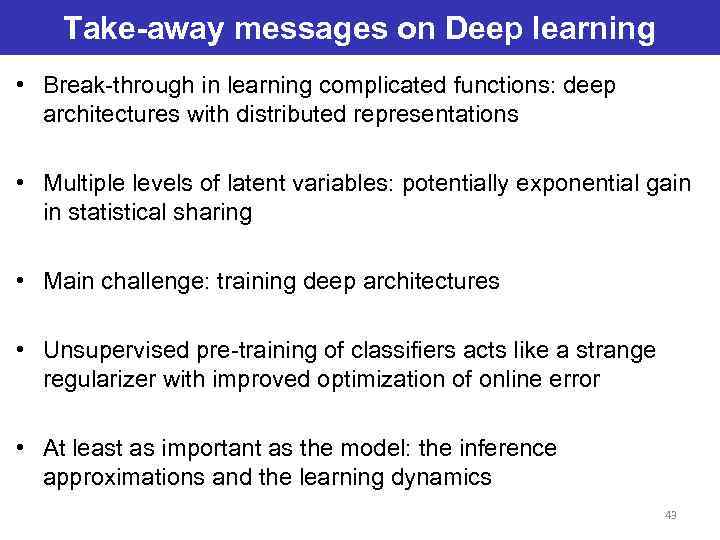 Take-away messages on Deep learning

• Break-through in learning complicated functions: deep architectures with distributed representations

• Multiple levels of latent variables: potentially exponential gain in statistical sharing

• Main challenge: training deep architectures

• Unsupervised pre-training of classifiers acts like a strange regularizer with improved optimization of online error

• At least as important as the model: the inference approximations and the learning dynamics

43